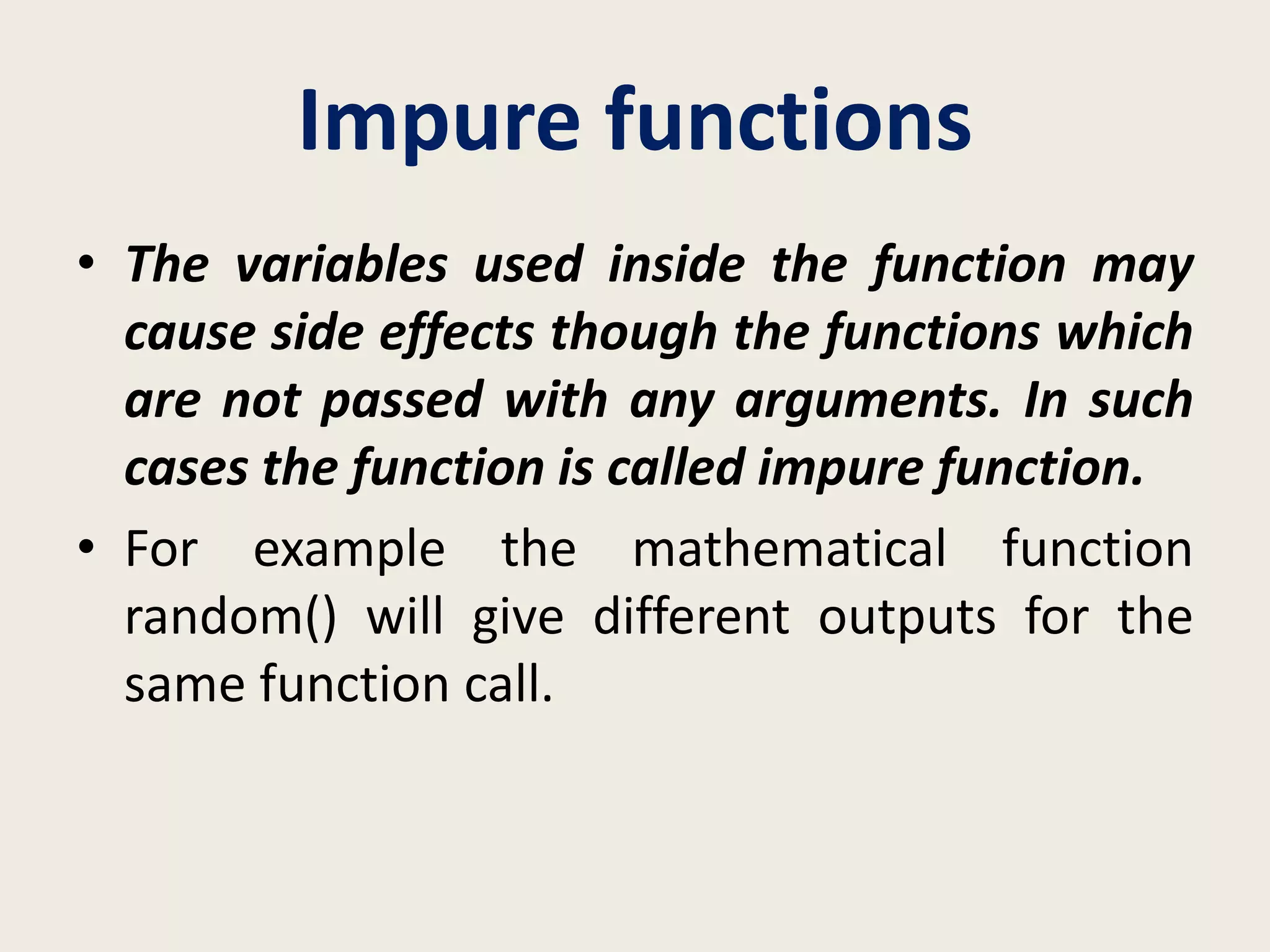 Impure functions

• The variables used inside the function may cause side effects though the functions which are not passed with any arguments. In such cases the function is called impure function.

• For example the mathematical function random() will give different outputs for the same function call.